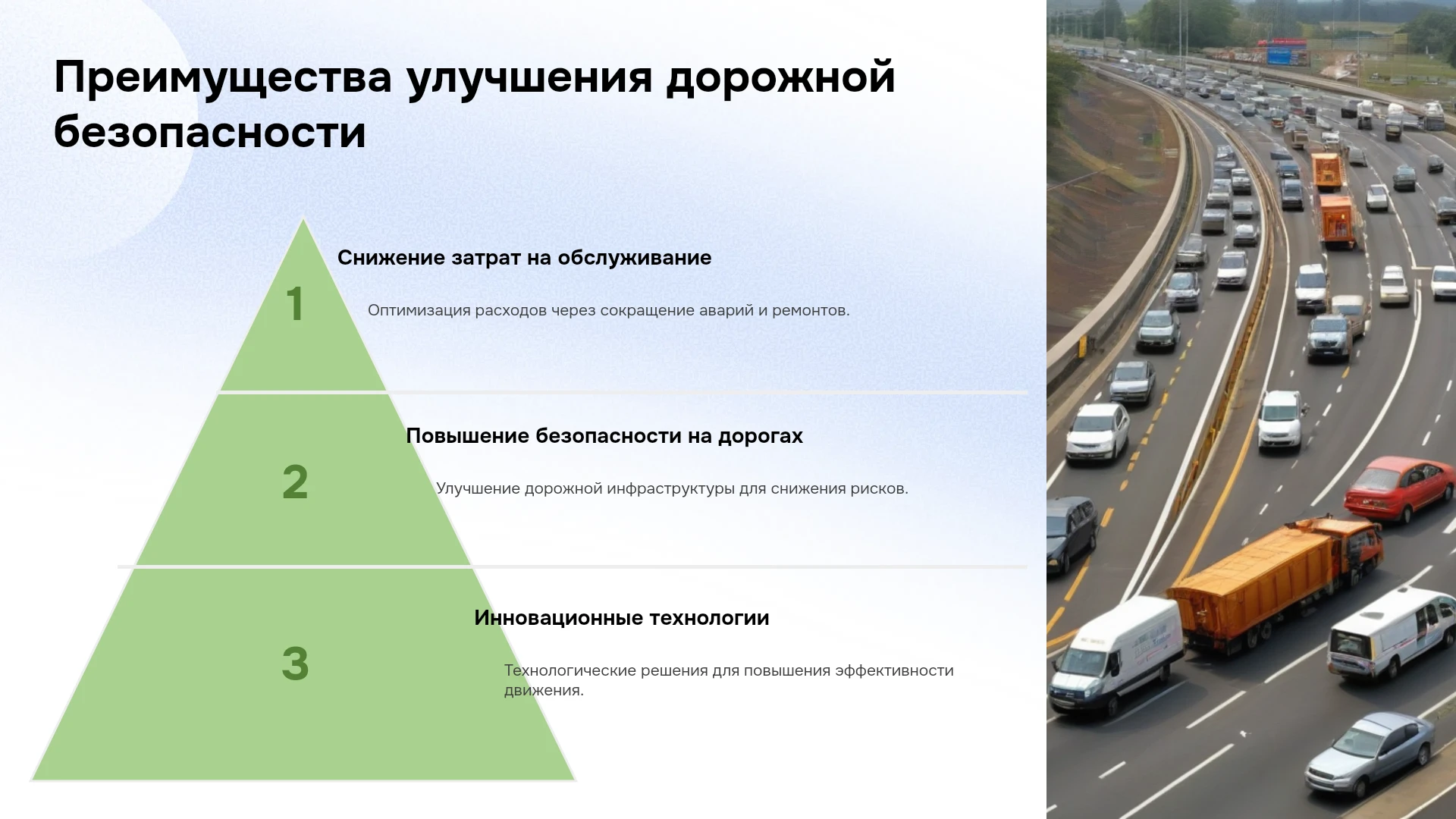 Преимущества улучшения дорожной безопасности

1

Снижение затрат на обслуживание

Оптимизация расходов через сокращение аварий и ремонтов.

2

Повышение безопасности на дорогах

Улучшение дорожной инфраструктуры для снижения рисков.

3

Инновационные технологии

Технологические решения для повышения эффективности движения.